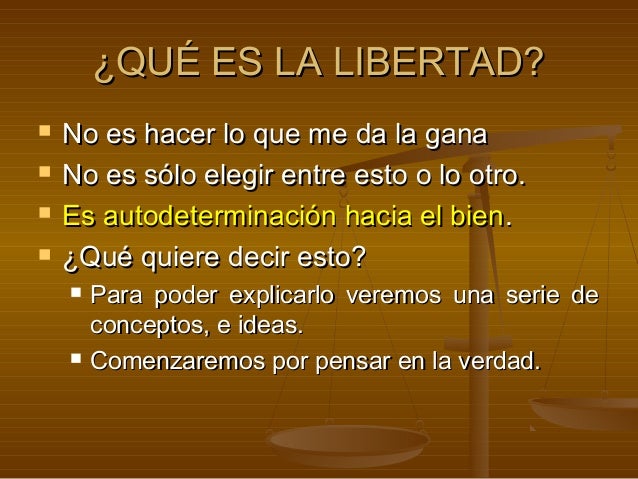 ¿QUÉ ES LA LIBERTAD?

- No es hacer lo que me da la gana
- No es sólo elegir entre esto o lo otro.
- Es autodeterminación hacia el bien.
- ¿Qué quiere decir esto?
  - Para poder explicarlo veremos una serie de conceptos, e ideas.
  - Comenzaremos por pensar en la verdad.